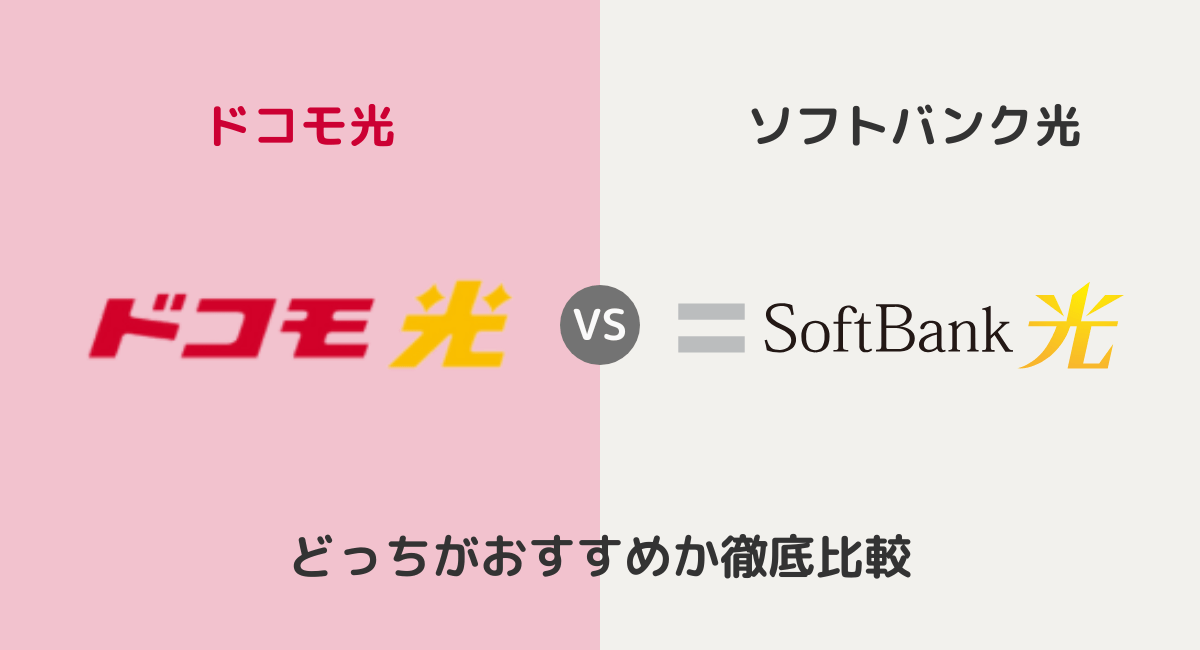 ドコモ光

ソフトバンク光

ドコモ光

VS

SoftBank 光

どっちがおすすめか徹底比較